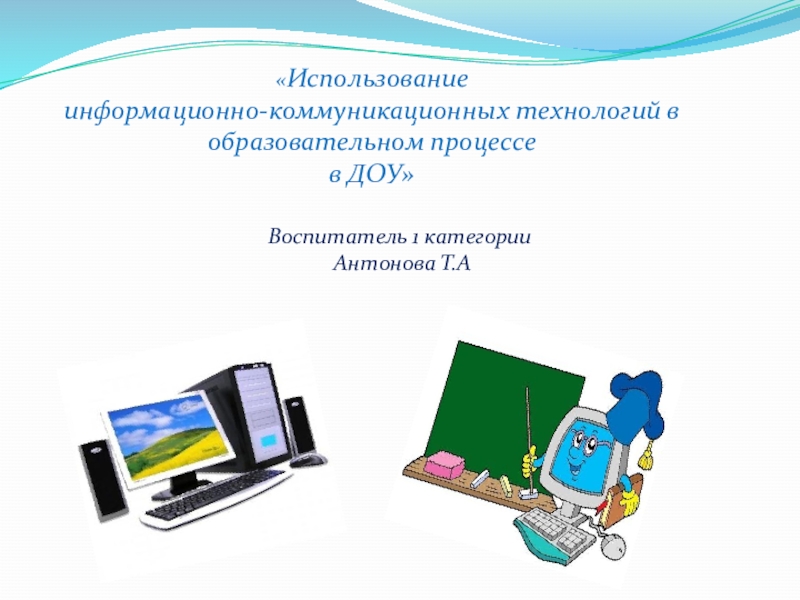 «Использование информационно-коммуникационных технологий в образовательном процессе в ДОУ»

Воспитатель 1 категории
Антонова Т.А